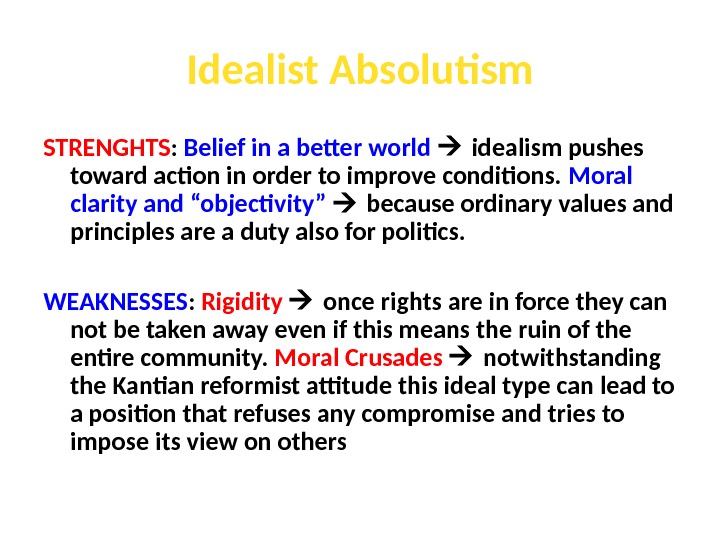 Idealist Absolutism

STRENGHTS: Belief in a better world → idealism pushes toward action in order to improve conditions. Moral clarity and “objectivity” → because ordinary values and principles are a duty also for politics.

WEAKNESSES: Rigidity → once rights are in force they can not be taken away even if this means the ruin of the entire community. Moral Crusades → notwithstanding the Kantian reformist attitude this ideal type can lead to a position that refuses any compromise and tries to impose its view on others